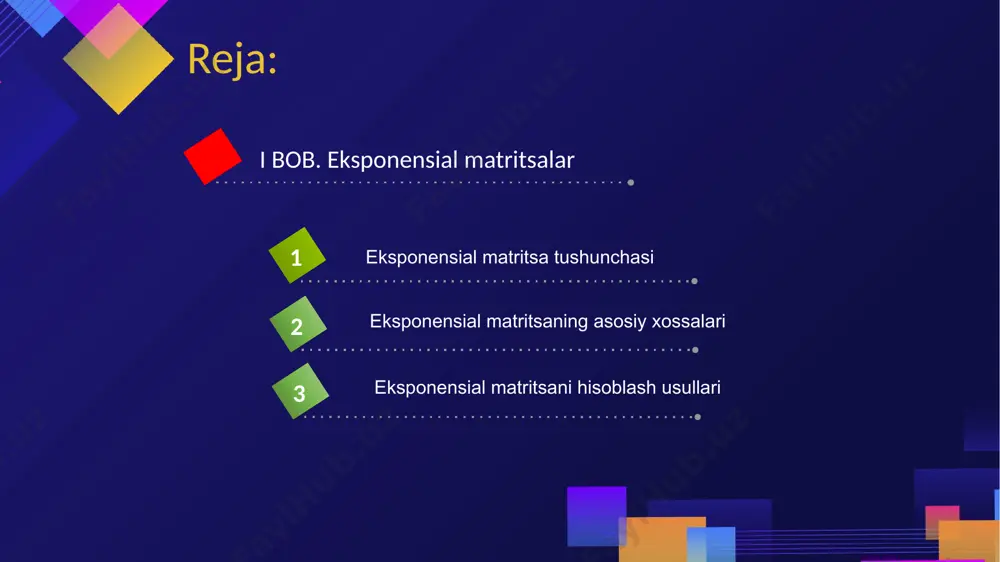 Reja:

I BOB. Eksponensial matritsalar

1 Eksponensial matritsa tushunchasi

2 Eksponensial matritsaning asosiy xossalari

3 Eksponensial matritsani hisoblash usullari